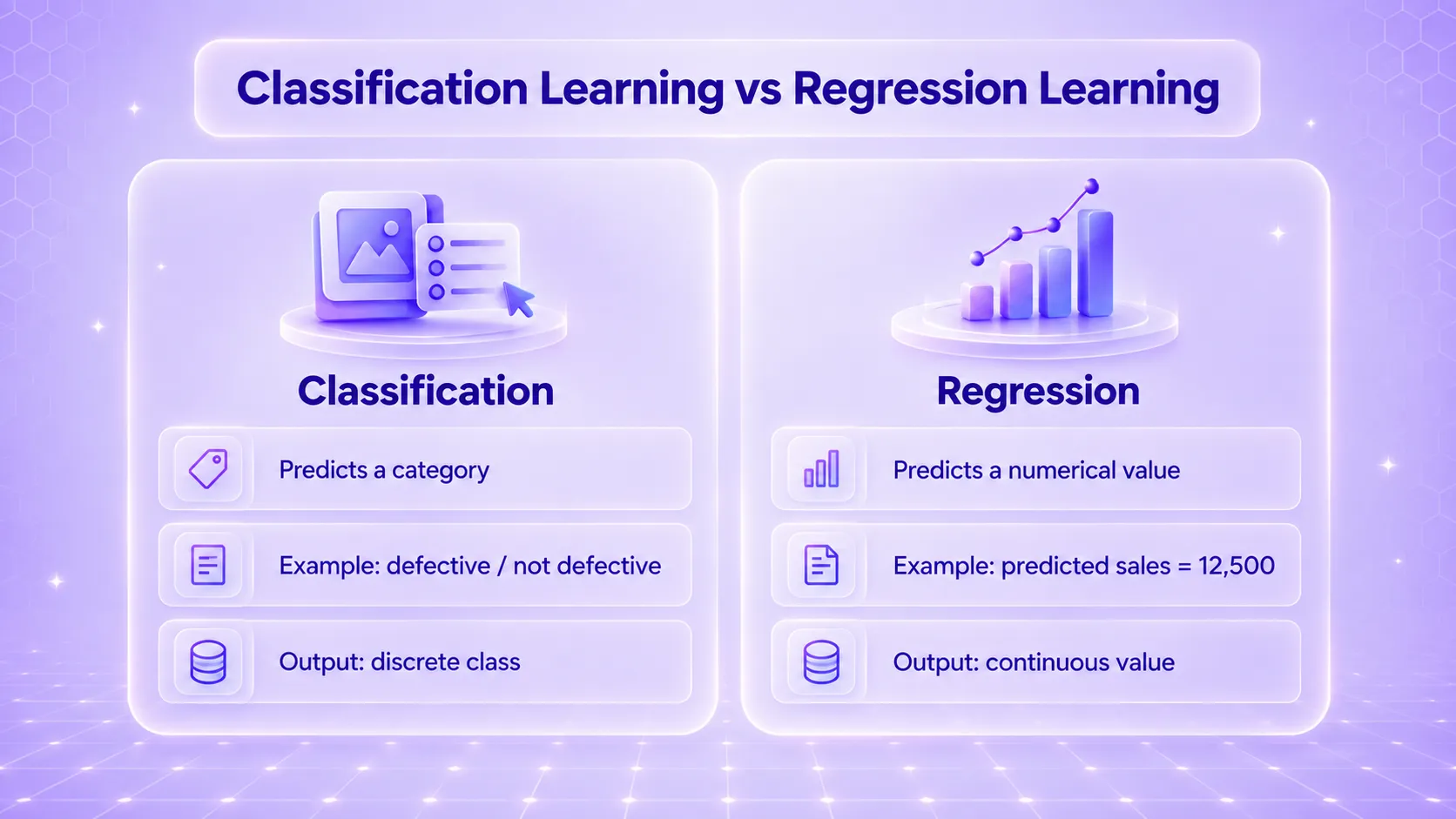 Classification Learning vs Regression Learning

Classification

Predicts a category

Example: defective / not defective

Output: discrete class

Regression

Predicts a numerical value

Example: predicted sales = 12,500

Output: continuous value